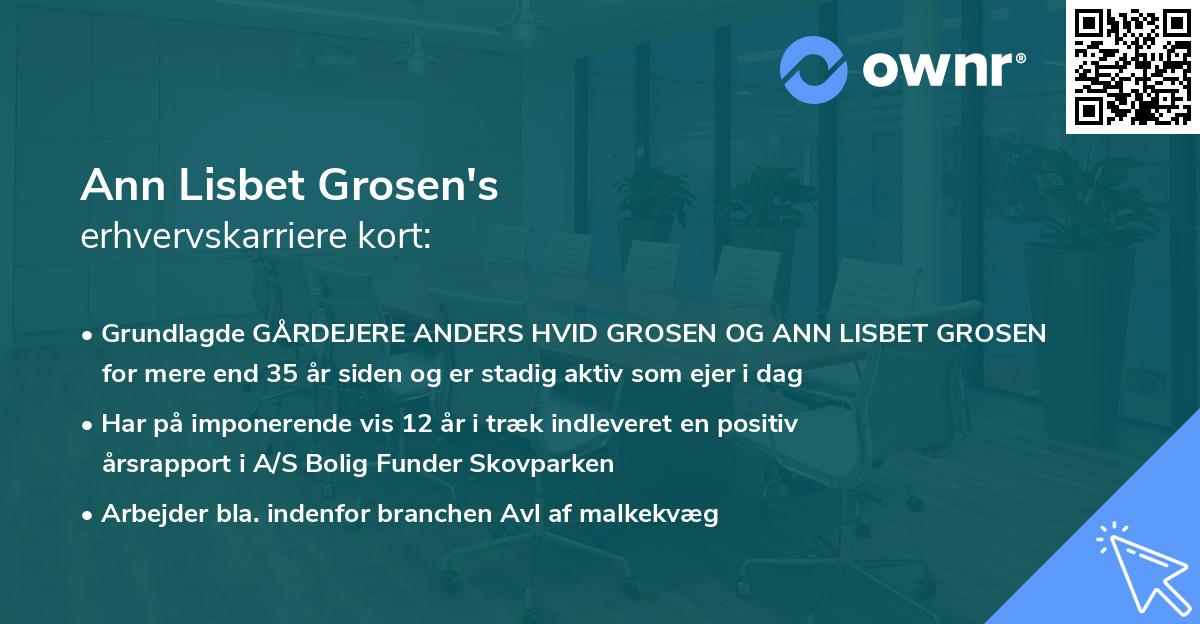 ownr®

Ann Lisbet Grosen's
erhvervskarriere kort:

• Grundlagde GÅRDEJERE ANDERS HVID GROSEN OG ANN LISBET GROSEN for mere end 35 år siden og er stadig aktiv som ejer i dag

• Har på imponerende vis 12 år i træk indleveret en positiv årsrapport i A/S Bolig Funder Skovparken

• Arbejder bla. indenfor branchen Avl af malkekvæg